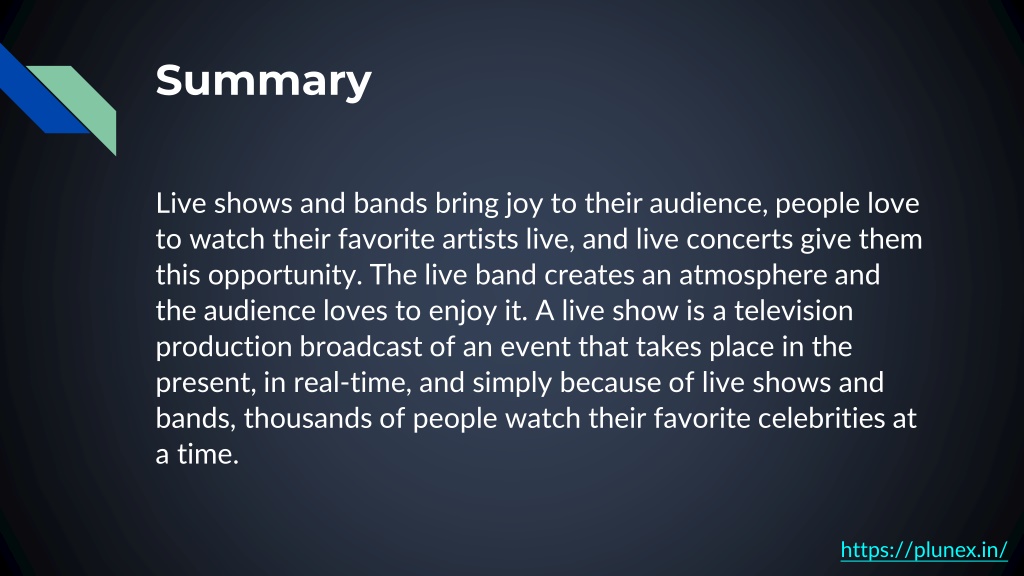 Summary

Live shows and bands bring joy to their audience, people love to watch their favorite artists live, and live concerts give them this opportunity. The live band creates an atmosphere and the audience loves to enjoy it. A live show is a television production broadcast of an event that takes place in the present, in real-time, and simply because of live shows and bands, thousands of people watch their favorite celebrities at a time.

https://plunex.in/